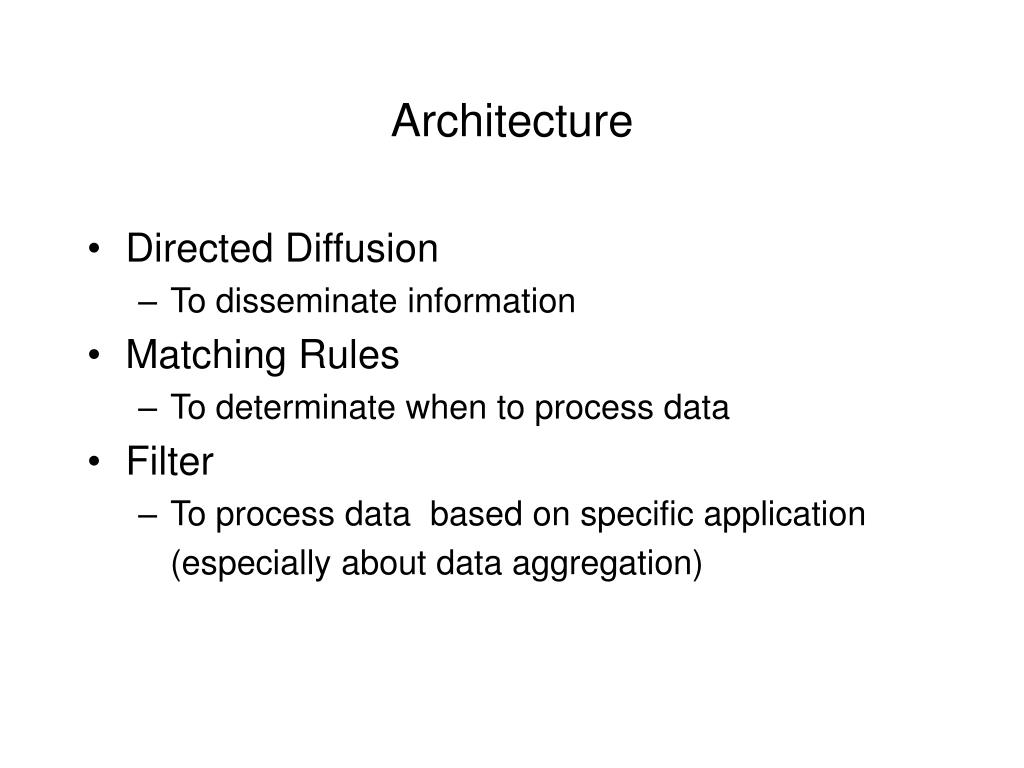 Architecture

• Directed Diffusion
– To disseminate information
• Matching Rules
– To determinate when to process data
• Filter
– To process data based on specific application (especially about data aggregation)